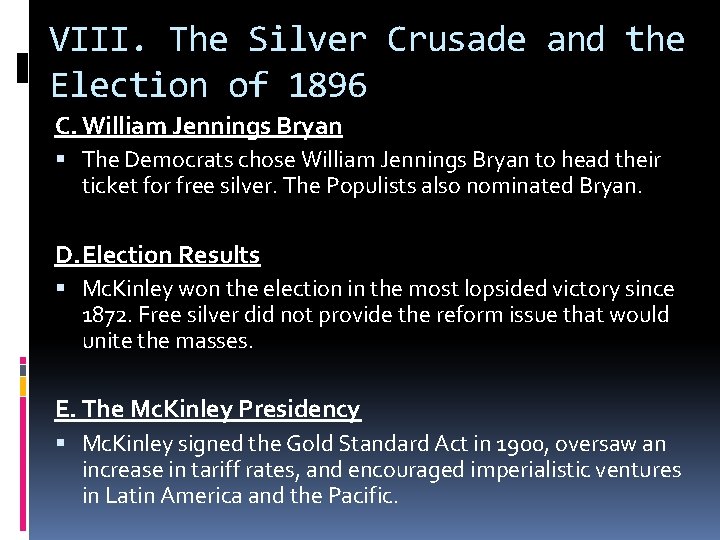 VIII. The Silver Crusade and the Election of 1896

C. William Jennings Bryan

▪ The Democrats chose William Jennings Bryan to head their ticket for free silver. The Populists also nominated Bryan.

D. Election Results

▪ McKinley won the election in the most lopsided victory since 1872. Free silver did not provide the reform issue that would unite the masses.

E. The McKinley Presidency

▪ McKinley signed the Gold Standard Act in 1900, oversaw an increase in tariff rates, and encouraged imperialistic ventures in Latin America and the Pacific.